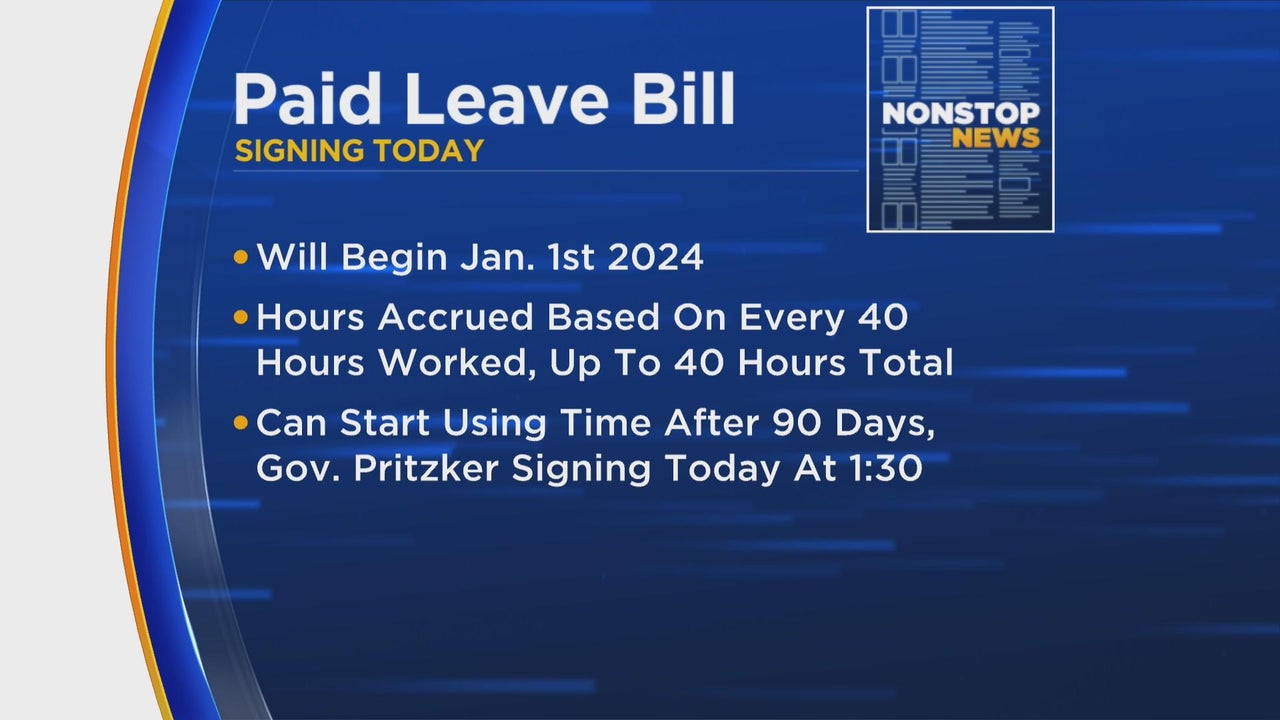 Paid Leave Bill
SIGNING TODAY

NONSTOP NEWS

• Will Begin Jan. 1st 2024

• Hours Accrued Based On Every 40 Hours Worked, Up To 40 Hours Total

• Can Start Using Time After 90 Days, Gov. Pritzker Signing Today At 1:30